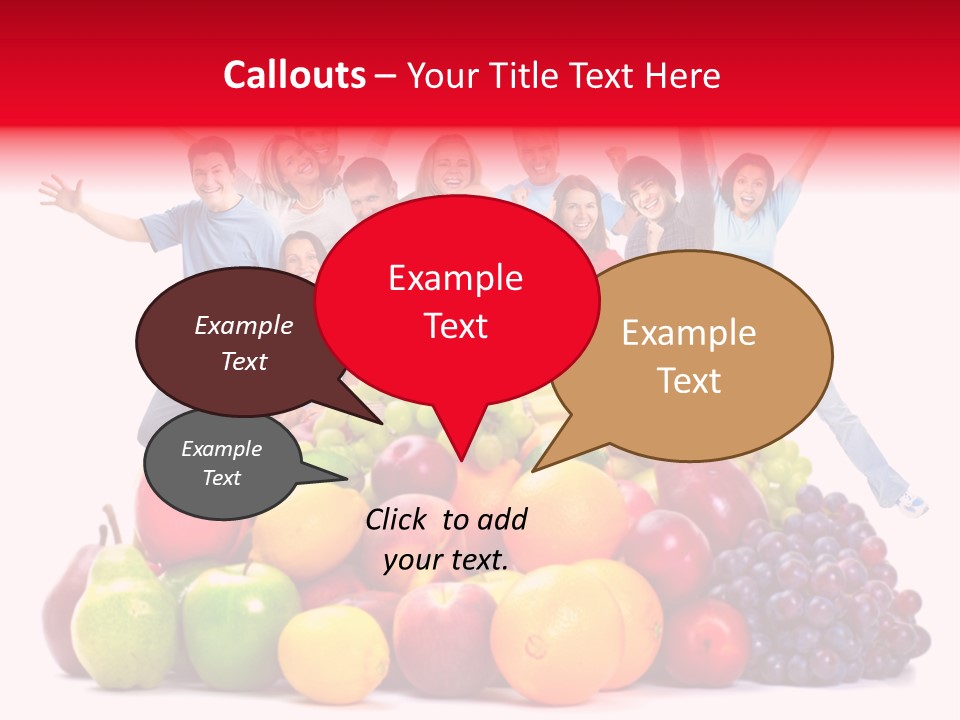 Callouts – Your Title Text Here

Example Text

Example Text

Example Text

Example Text

Click to add your text.